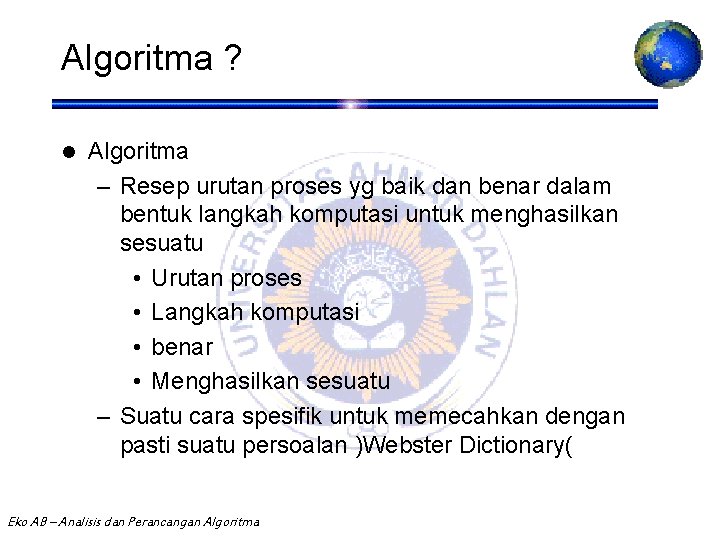 Algoritma ?

● Algoritma

– Resep urutan proses yg baik dan benar dalam bentuk langkah komputasi untuk menghasilkan sesuatu

• Urutan proses
• Langkah komputasi
• benar
• Menghasilkan sesuatu

– Suatu cara spesifik untuk memecahkan dengan pasti suatu persoalan )Webster Dictionary(

UNIVERSITAS AHMAD DAHLAN

Eko AB – Analisis dan Perancangan Algoritma